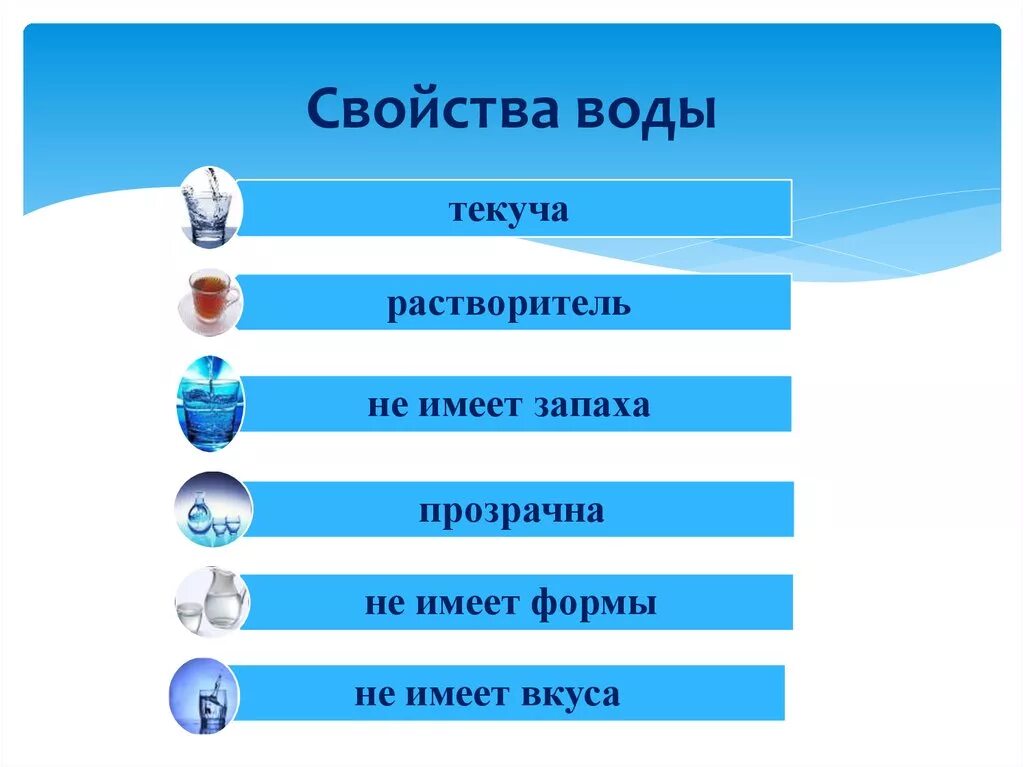 Свойства воды

текуча

растворитель

не имеет запаха

прозрачна

не имеет формы

не имеет вкуса